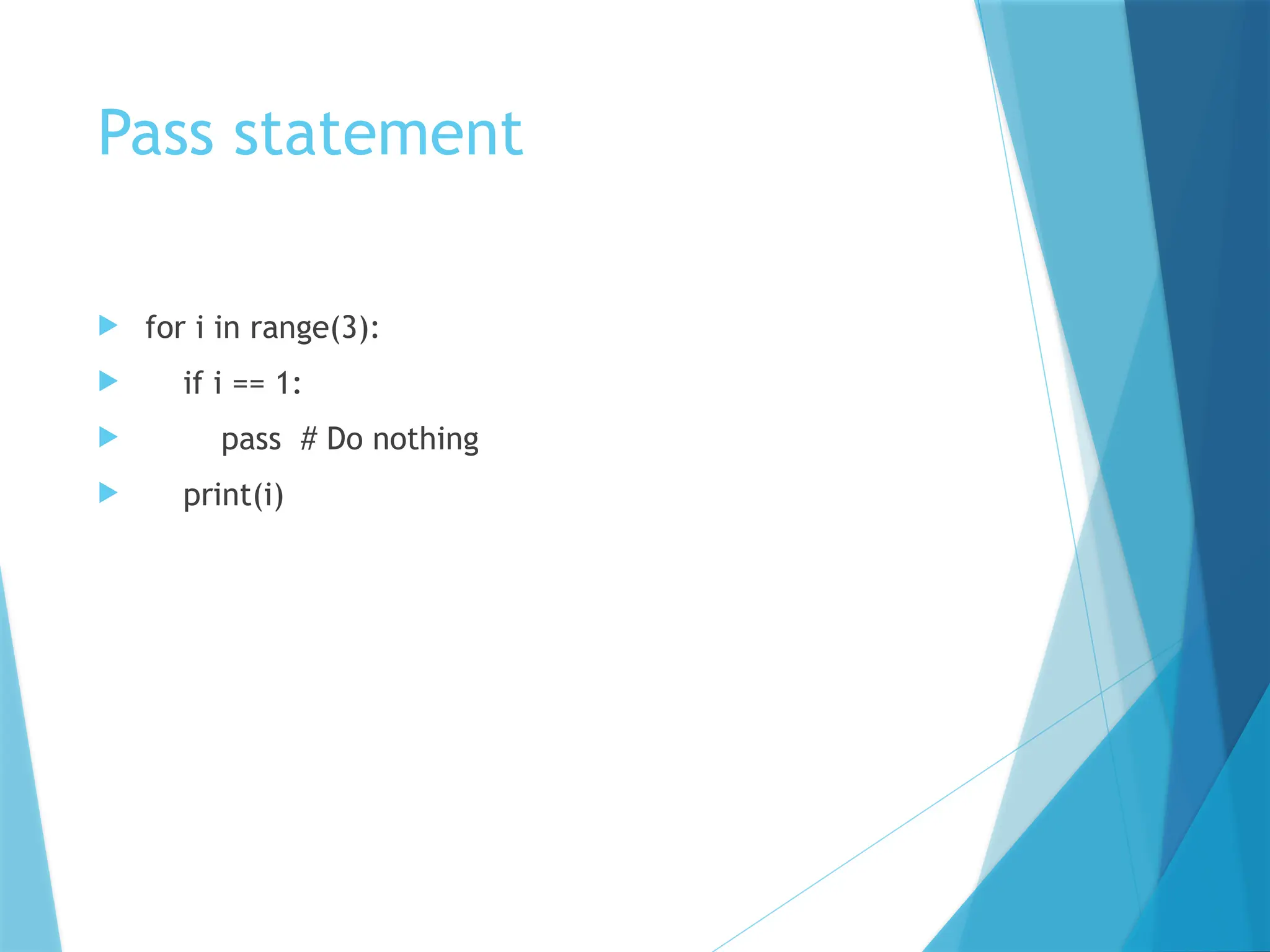 Pass statement

for i in range(3):

    if i == 1:

        pass  # Do nothing

    print(i)